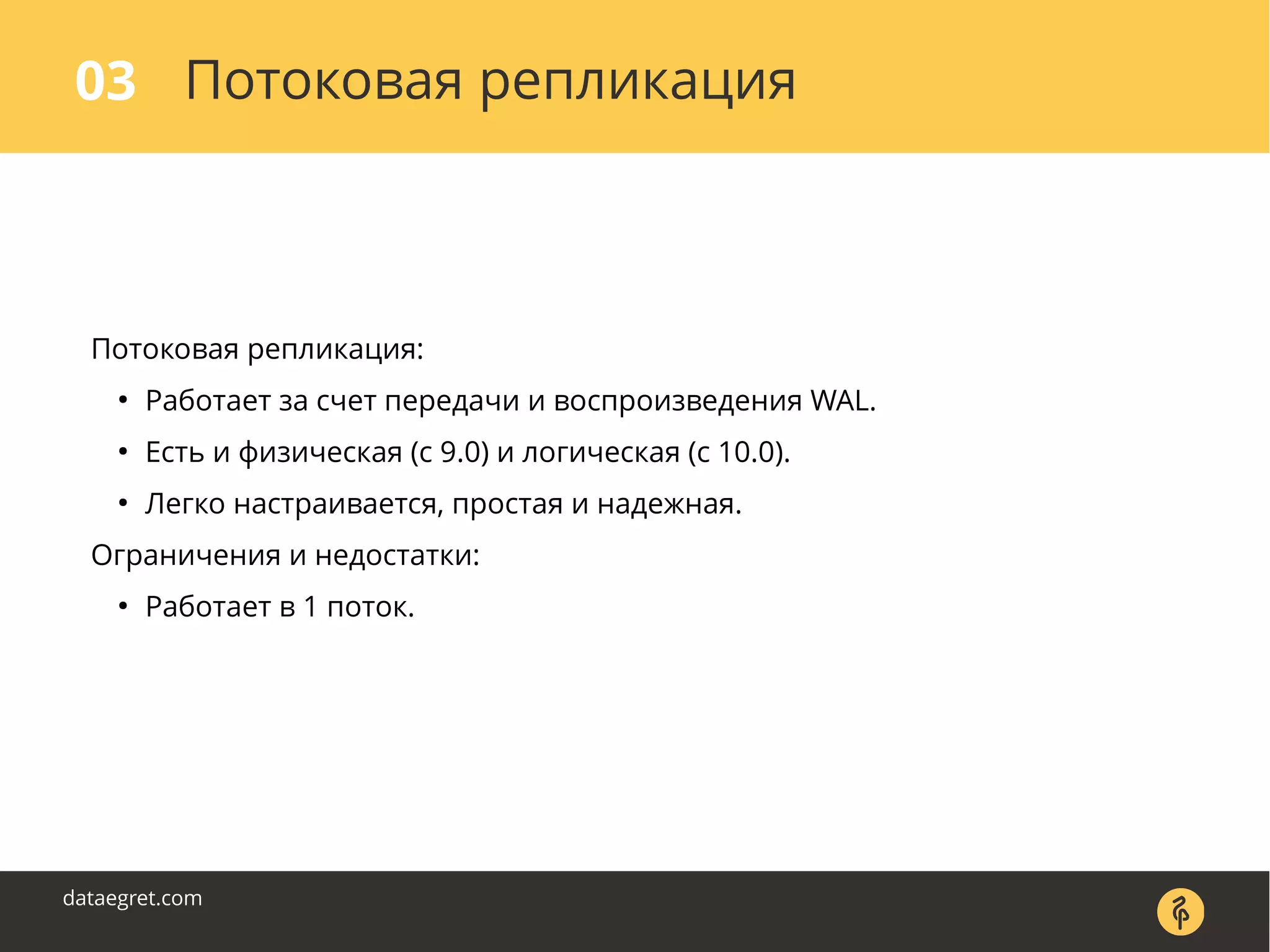 03 Потоковая репликация

Потоковая репликация:

• Работает за счет передачи и воспроизведения WAL.

• Есть и физическая (с 9.0) и логическая (с 10.0).

• Легко настраивается, простая и надежная.

Ограничения и недостатки:

• Работает в 1 поток.

dataegret.com